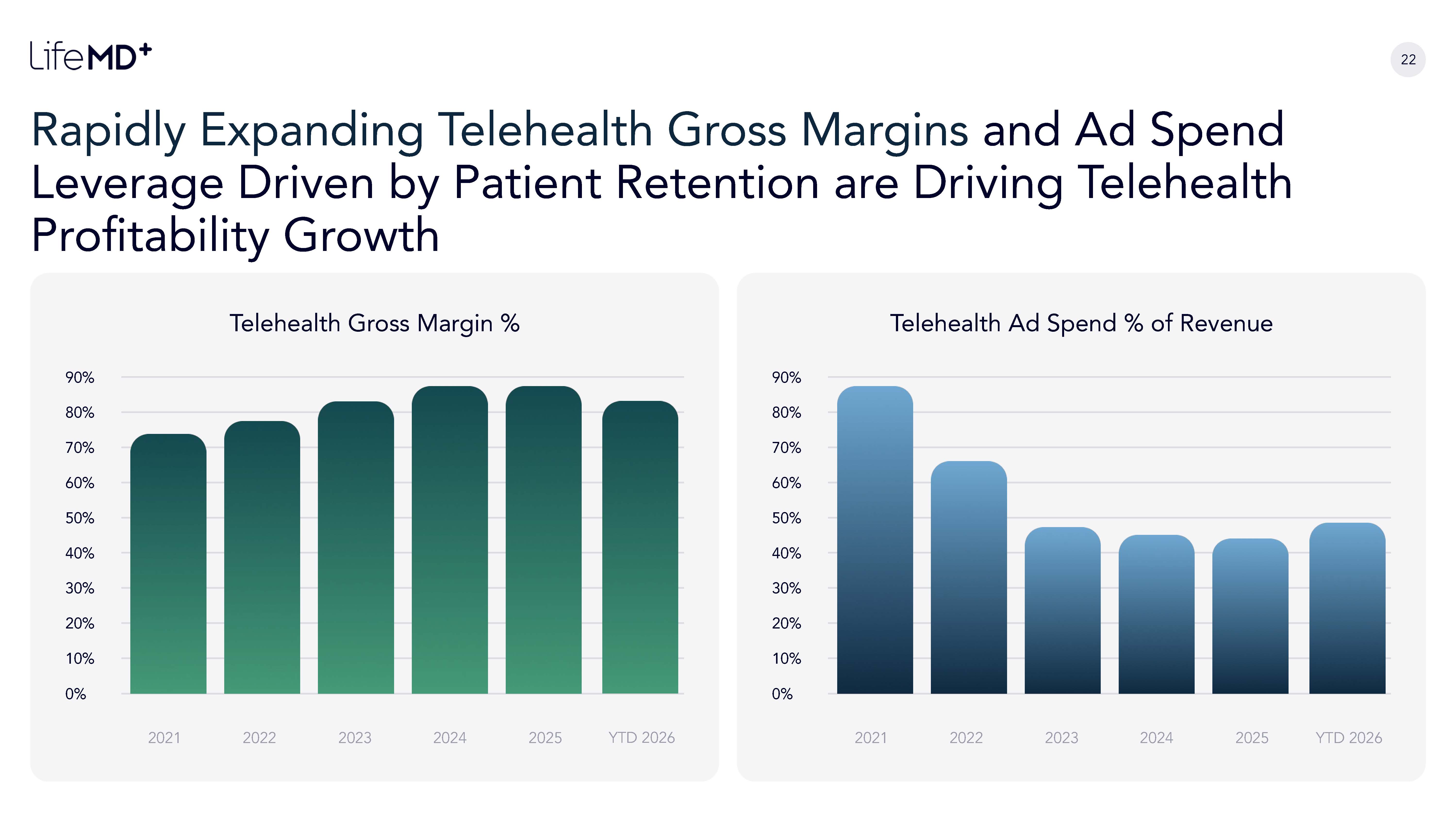 LifeMD+

22

Rapidly Expanding Telehealth Gross Margins and Ad Spend Leverage Driven by Patient Retention are Driving Telehealth Profitability Growth

Telehealth Gross Margin %

90%
80%
70%
60%
50%
40%
30%
20%
10%
0%

2021 2022 2023 2024 2025 YTD 2026

Telehealth Ad Spend % of Revenue

90%
80%
70%
60%
50%
40%
30%
20%
10%
0%

2021 2022 2023 2024 2025 YTD 2026